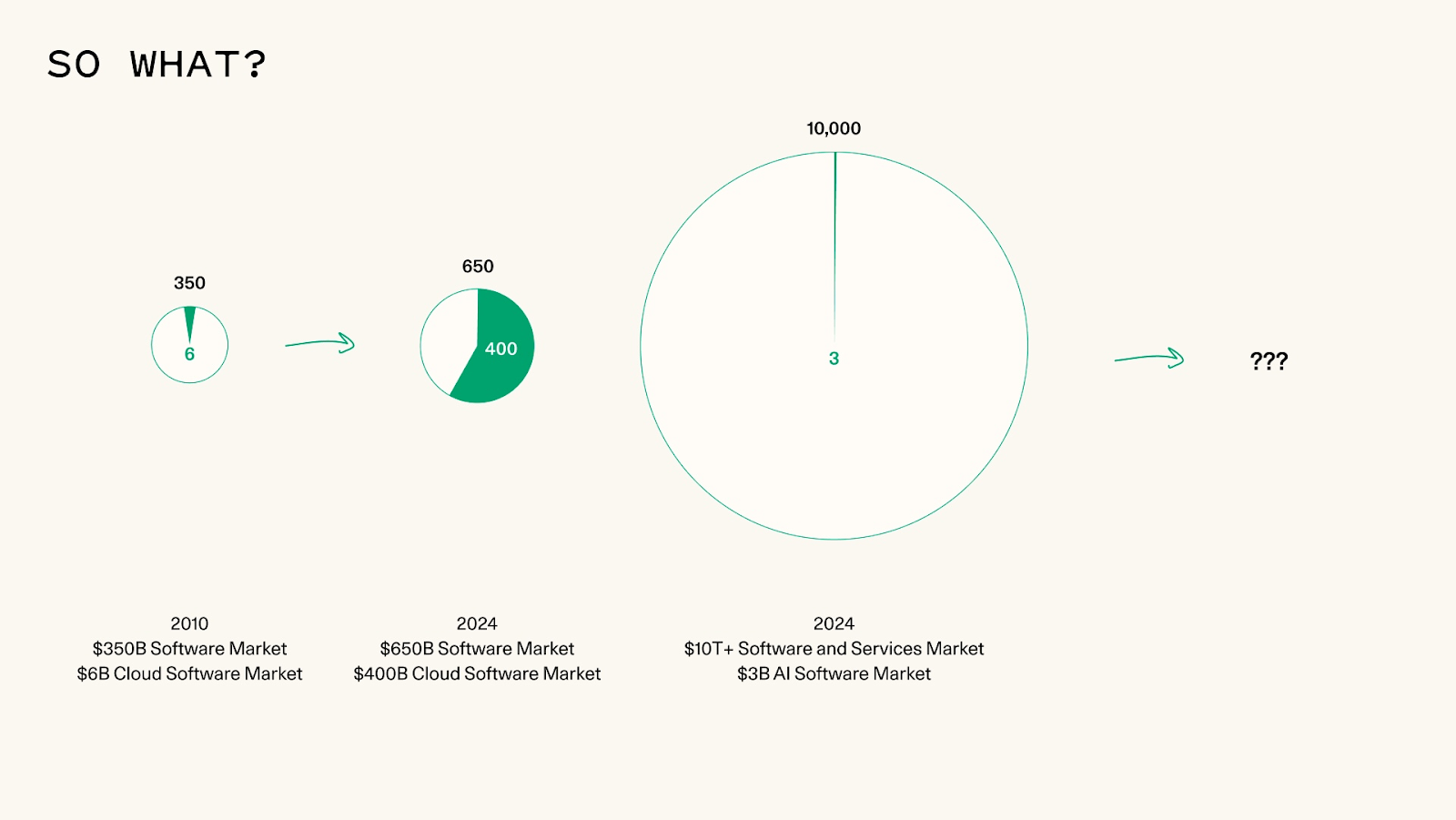 SO WHAT?

350

6

650

400

10,000

3

???

2010
\$350B Software Market
\$6B Cloud Software Market

2024
\$650B Software Market
\$400B Cloud Software Market

2024
\$10T+ Software and Services Market
\$3B AI Software Market